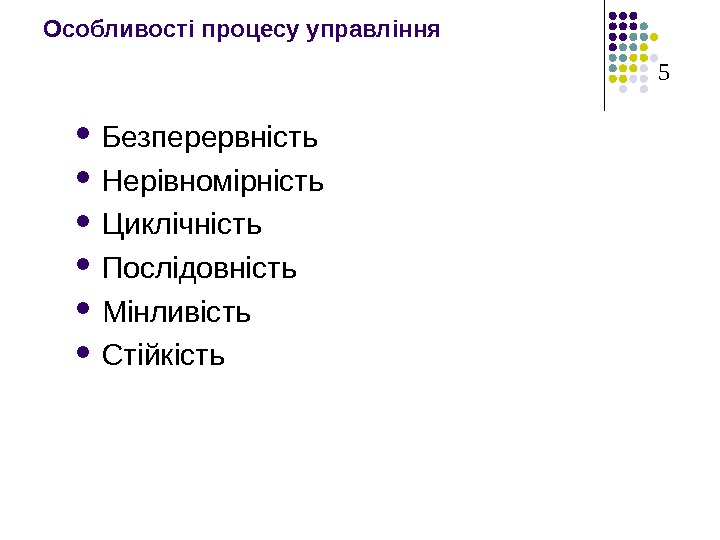 Особливості процесу управління

5

- Безперервність
- Нерівномірність
- Циклічність
- Послідовність
- Мінливість
- Стійкість